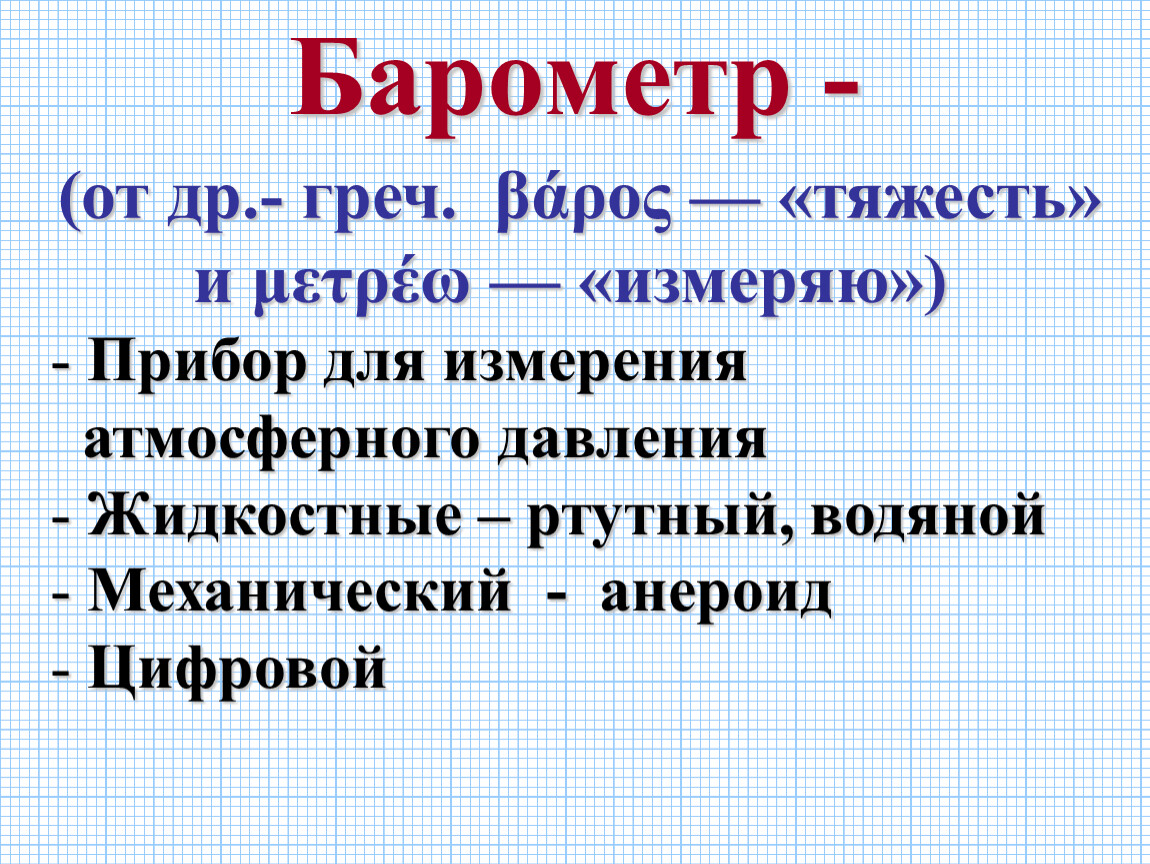 Барометр -

(от др.- греч. βάρος — «тяжесть» и μετρέω — «измеряю»)

- Прибор для измерения атмосферного давления
- Жидкостные – ртутный, водяной
- Механический - анероид
- Цифровой